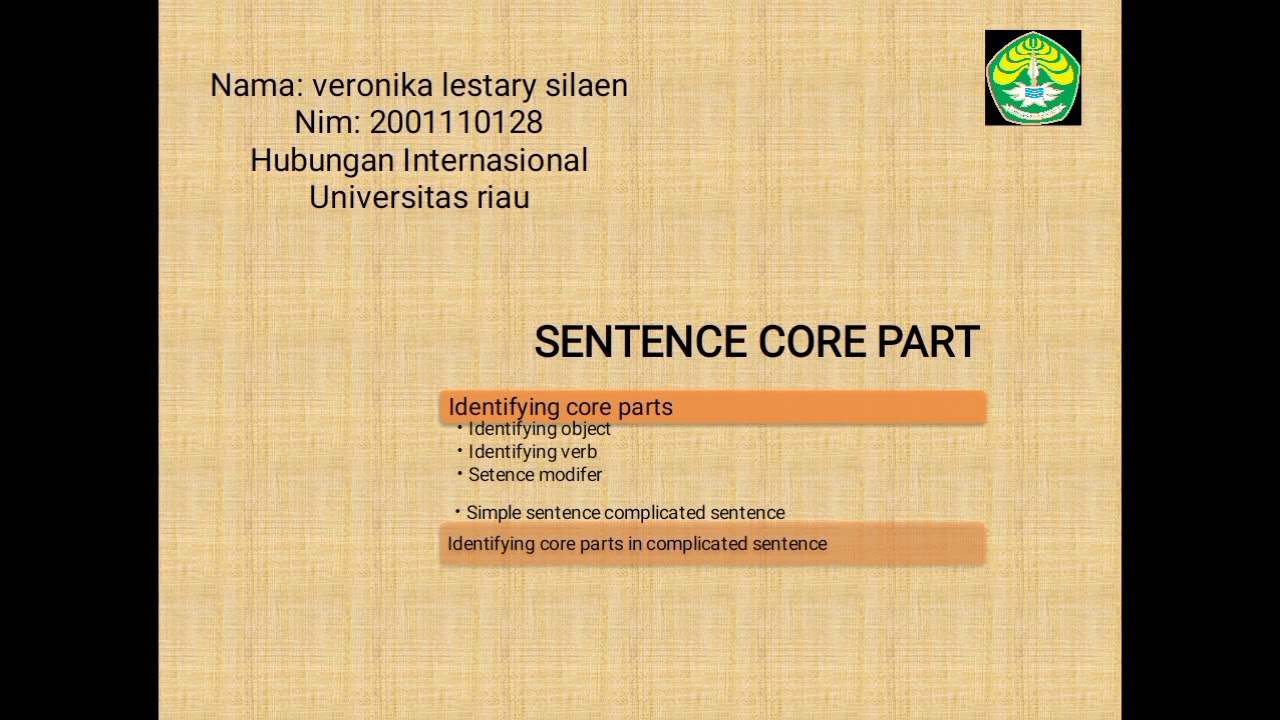 Nama: veronika lestary silaen
Nim: 2001110128
Hubungan Internasional
Universitas riau

SENTENCE CORE PART

Identifying core parts
• Identifying object
• Identifying verb
• Setence modifer

• Simple sentence complicated sentence

Identifying core parts in complicated sentence